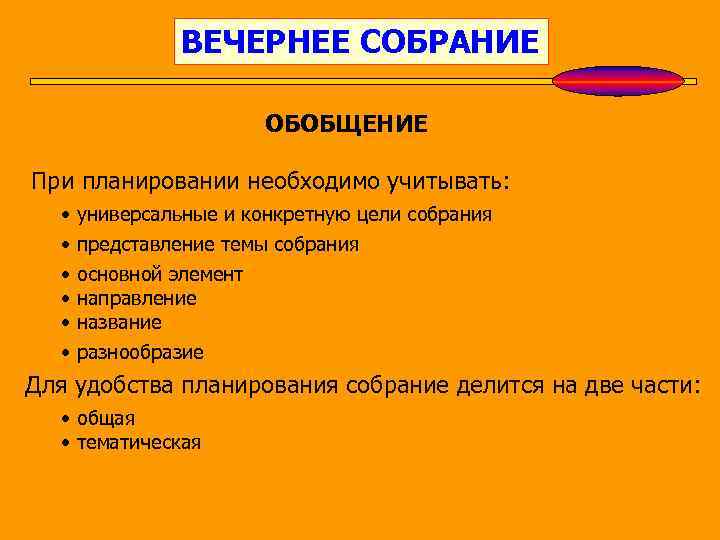 ВЕЧЕРНЕЕ СОБРАНИЕ

ОБОБЩЕНИЕ

При планировании необходимо учитывать:

• универсальные и конкретную цели собрания
• представление темы собрания
• основной элемент
• направление
• название
• разнообразие

Для удобства планирования собрание делится на две части:

• общая
• тематическая